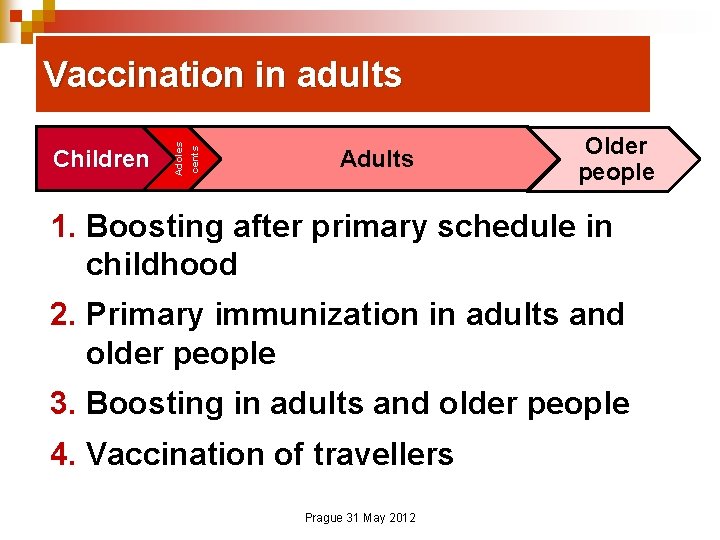 Vaccination in adults

Children
Adoles cents
Adults
Older people

1. Boosting after primary schedule in childhood
2. Primary immunization in adults and older people
3. Boosting in adults and older people
4. Vaccination of travellers

Prague 31 May 2012